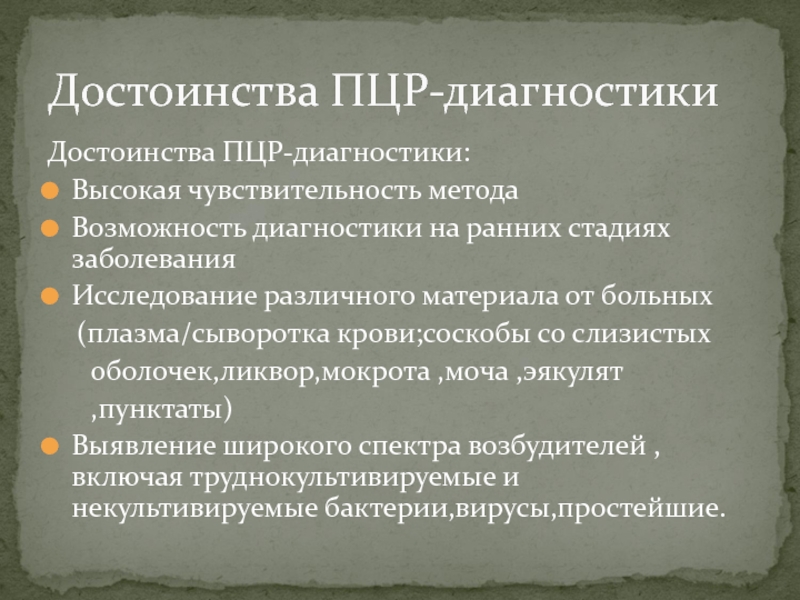 Достоинства ПЦР-диагностики

Достоинства ПЦР-диагностики:

Высокая чувствительность метода

Возможность диагностики на ранних стадиях заболевания

Исследование различного материала от больных (плазма/сыворотка крови;соскобы со слизистых оболочек,ликвор,мокрота ,моча ,эякулят ,пунктаты)

Выявление широкого спектра возбудителей , включая труднокультивируемые и некультивируемые бактерии,вирусы,простейшие.